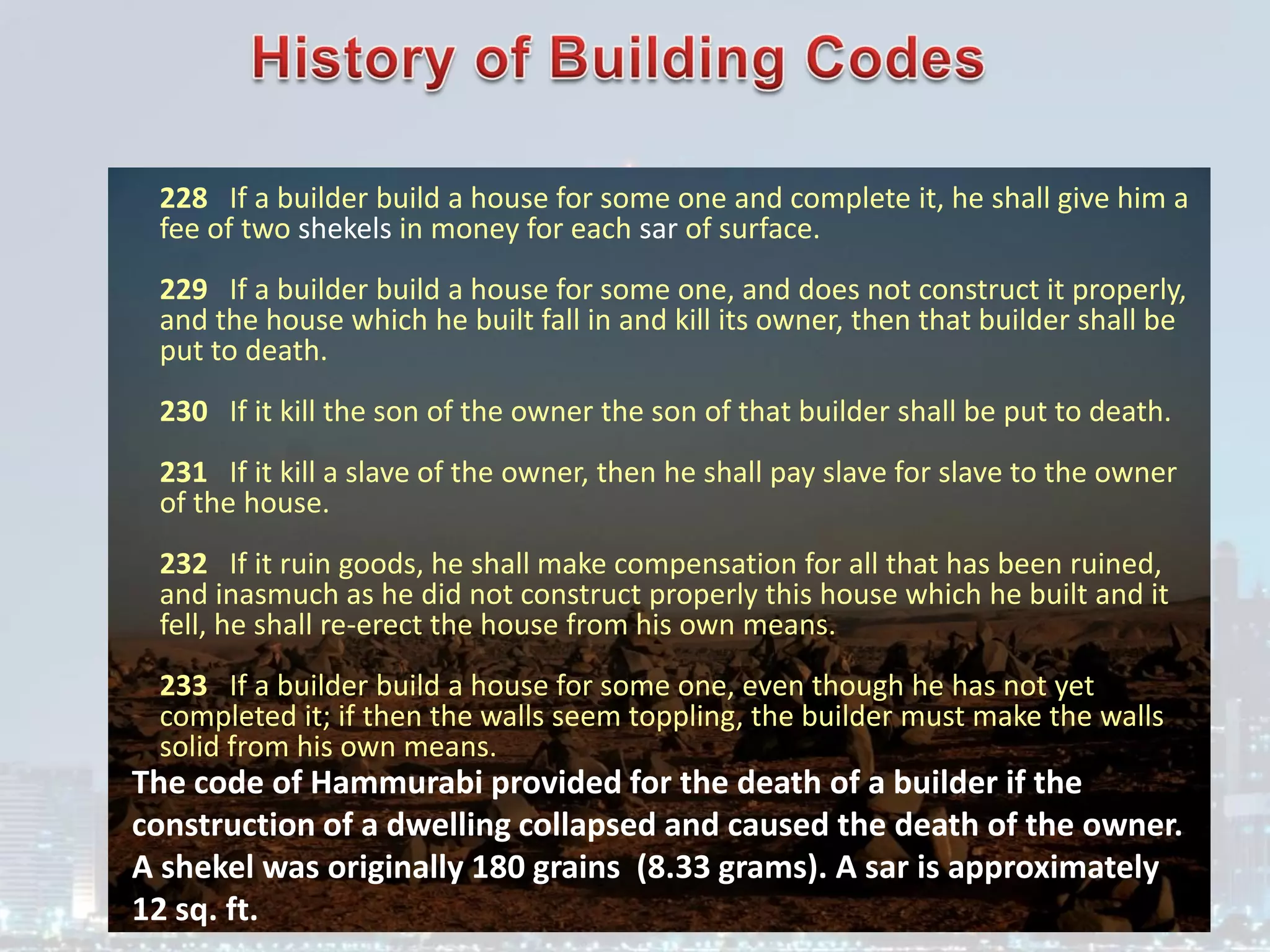 History of Building Codes

228 If a builder build a house for some one and complete it, he shall give him a fee of two shekels in money for each sar of surface.

229 If a builder build a house for some one, and does not construct it properly, and the house which he built fall in and kill its owner, then that builder shall be put to death.

230 If it kill the son of the owner the son of that builder shall be put to death.

231 If it kill a slave of the owner, then he shall pay slave for slave to the owner of the house.

232 If it ruin goods, he shall make compensation for all that has been ruined, and inasmuch as he did not construct properly this house which he built and it fell, he shall re-erect the house from his own means.

233 If a builder build a house for some one, even though he has not yet completed it; if then the walls seem toppling, the builder must make the walls solid from his own means.

The code of Hammurabi provided for the death of a builder if the construction of a dwelling collapsed and caused the death of the owner. A shekel was originally 180 grains (8.33 grams). A sar is approximately 12 sq. ft.